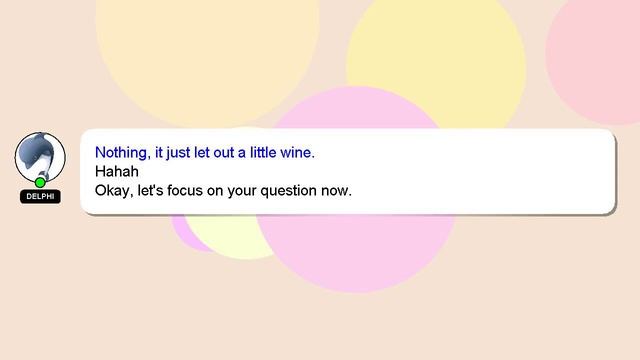 DELPHI

Nothing, it just let out a little wine.
Hahah
Okay, let's focus on your question now.